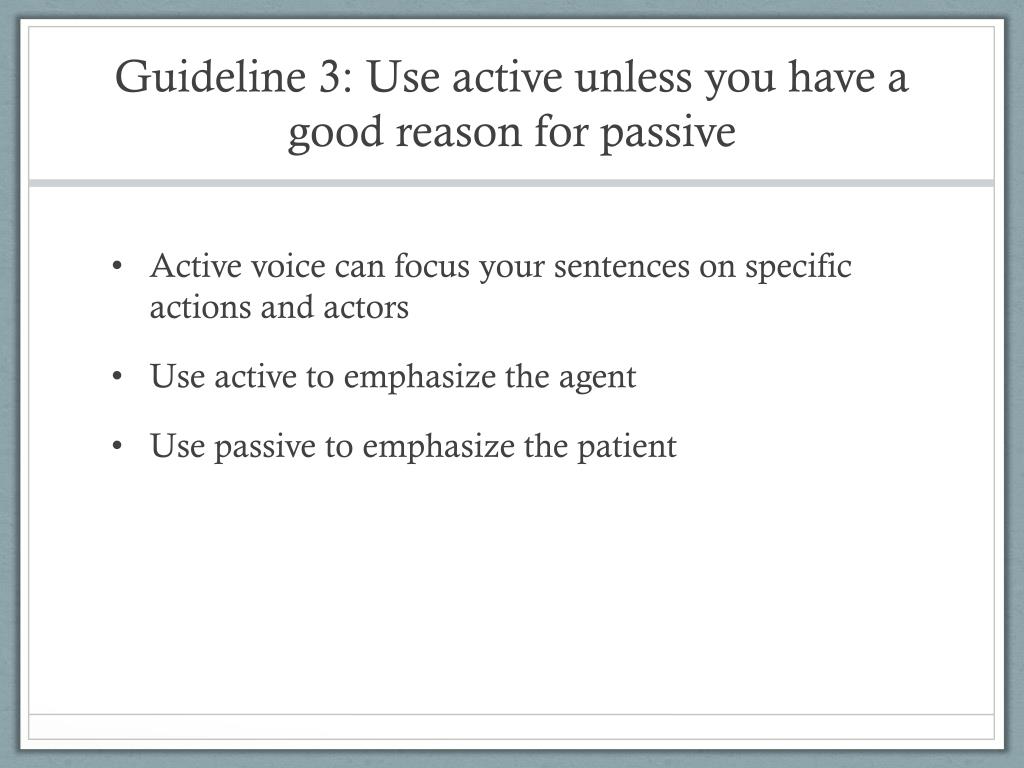 Guideline 3: Use active unless you have a good reason for passive

• Active voice can focus your sentences on specific actions and actors

• Use active to emphasize the agent

• Use passive to emphasize the patient